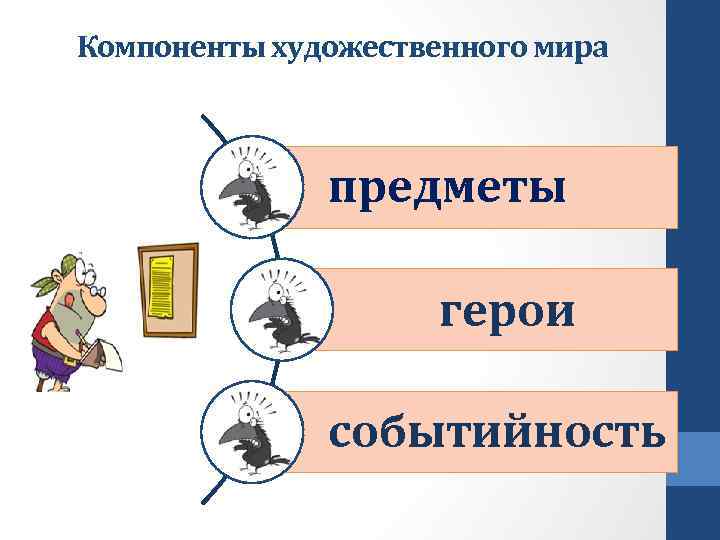 Компоненты художественного мира

предметы

герои

событийность